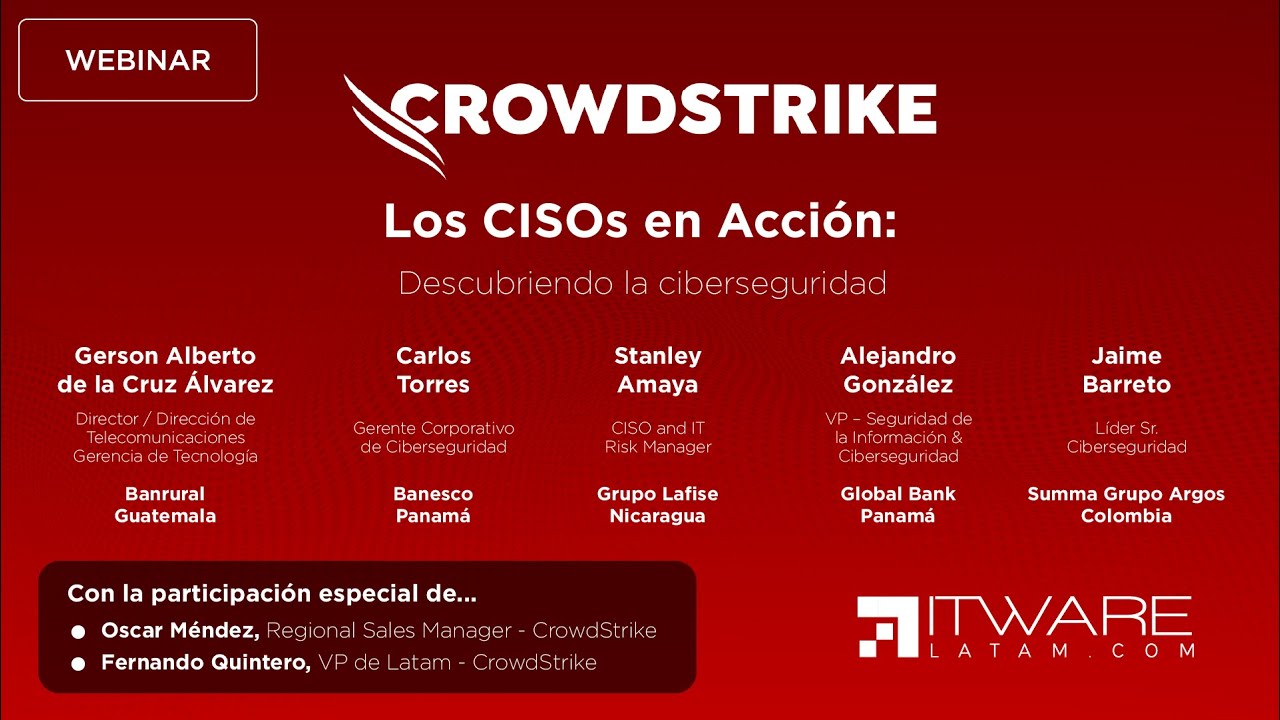 WEBINAR

CROWDSTRIKE

Los CISOs en Acción:

Descubriendo la ciberseguridad

Gerson Alberto de la Cruz Álvarez
Director / Dirección de Telecomunicaciones Gerencia de Tecnología
Banrural Guatemala

Carlos Torres
Gerente Corporativo de Ciberseguridad
Banesco Panamá

Stanley Amaya
CISO and IT Risk Manager
Grupo Lafise Nicaragua

Alejandro González
VP – Seguridad de la Información & Ciberseguridad
Global Bank Panamá

Jaime Barreto
Líder Sr. Ciberseguridad
Summa Grupo Argos Colombia

Con la participación especial de...
● Oscar Méndez, Regional Sales Manager - CrowdStrike
● Fernando Quintero, VP de Latam - CrowdStrike

ITWARE
LATAM.COM